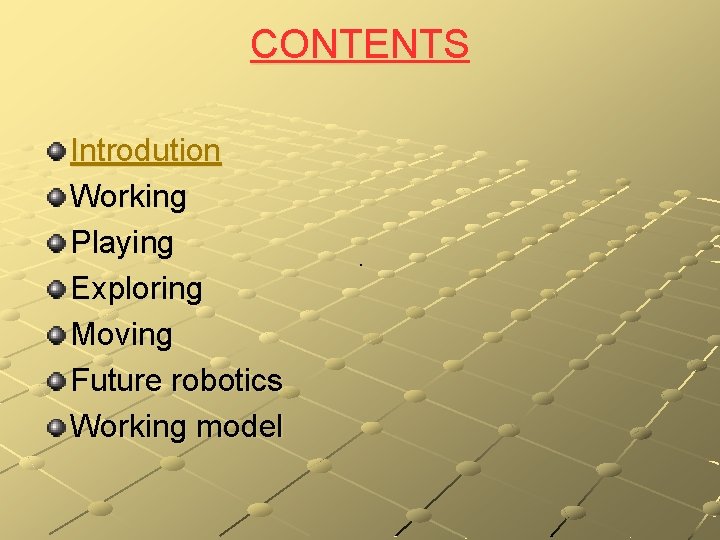 CONTENTS

Introdution
Working
Playing
Exploring
Moving
Future robotics
Working model